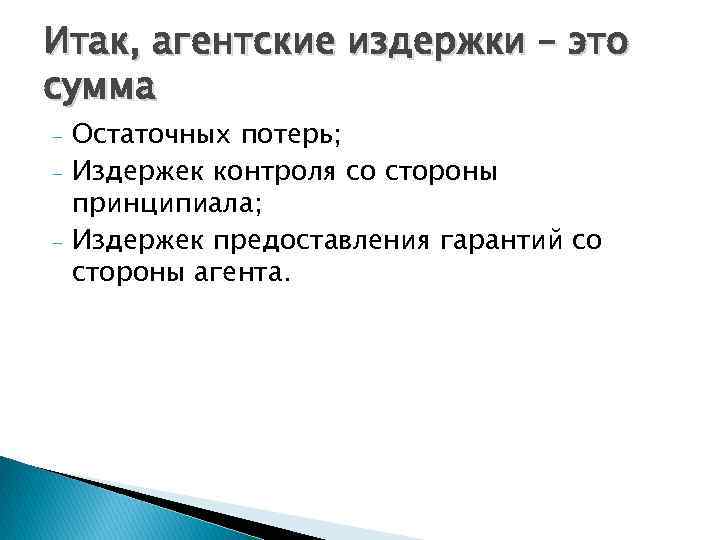 Итак, агентские издержки – это сумма

- Остаточных потерь;
- Издержек контроля со стороны принципиала;
- Издержек предоставления гарантий со стороны агента.